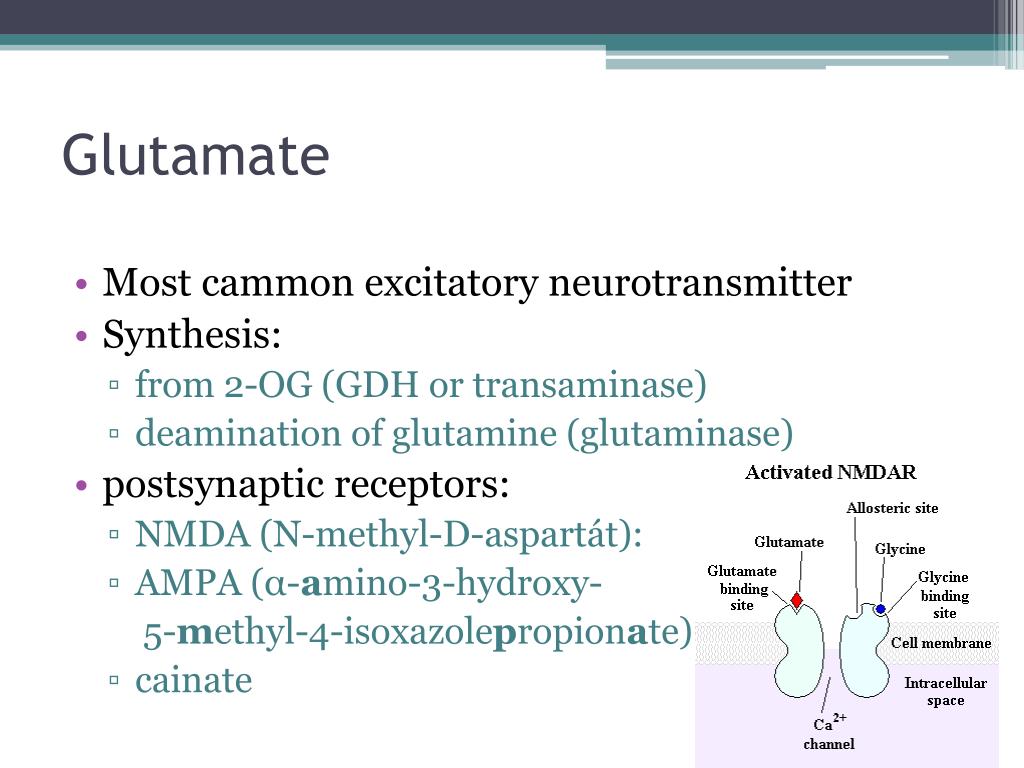 Glutamate

• Most cammon excitatory neurotransmitter
• Synthesis:
▫ from 2-OG (GDH or transaminase)
▫ deamination of glutamine (glutaminase)
• postsynaptic receptors:
▫ NMDA (N-methyl-D-aspartát):
▫ AMPA (α-amino-3-hydroxy-5-methyl-4-isoxazolepropionate)
▫ cainate

Activated NMDAR
Allosteric site
Glutamate
Glycine
Glutamate binding site
Glycine binding site
Cell membrane
Intracellular space
$Ca^{2+}$ channel